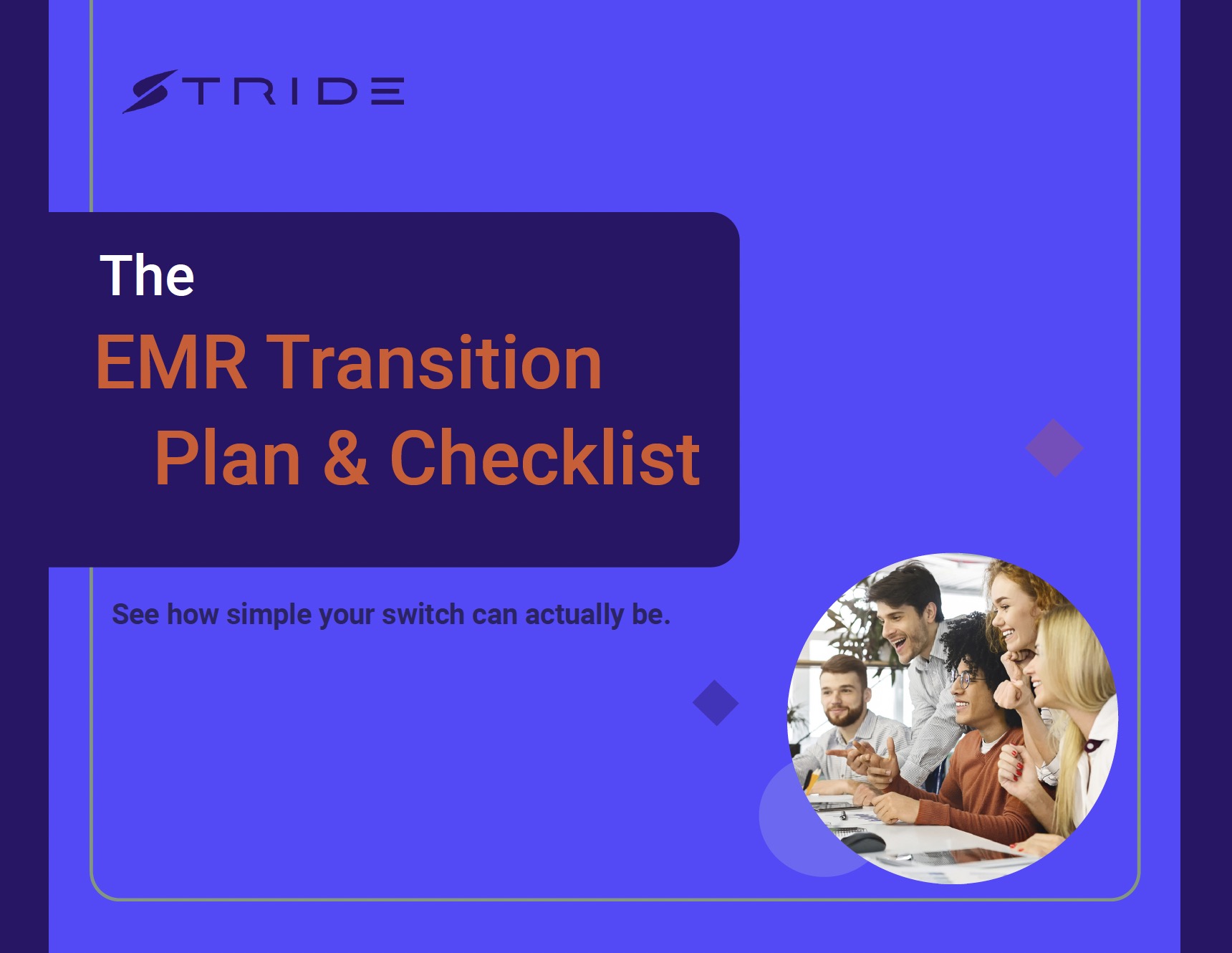 STRIDE

The
EMR Transition
Plan & Checklist

See how simple your switch can actually be.